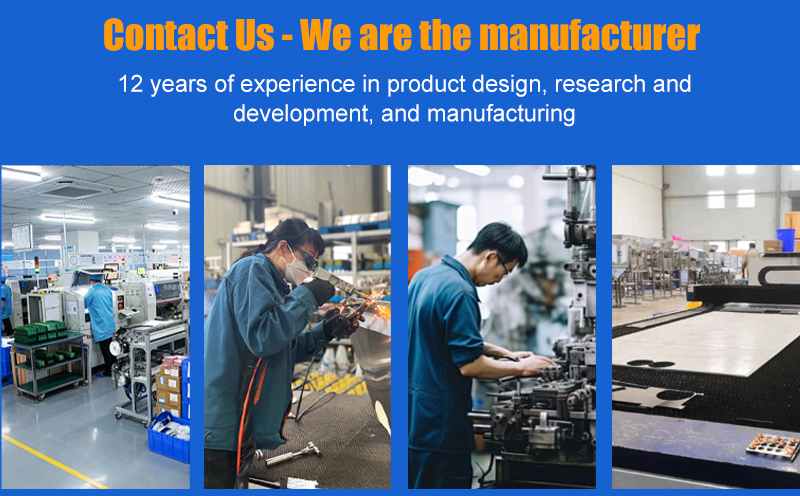 Contact Us - We are the manufacturer

12 years of experience in product design, research and development, and manufacturing